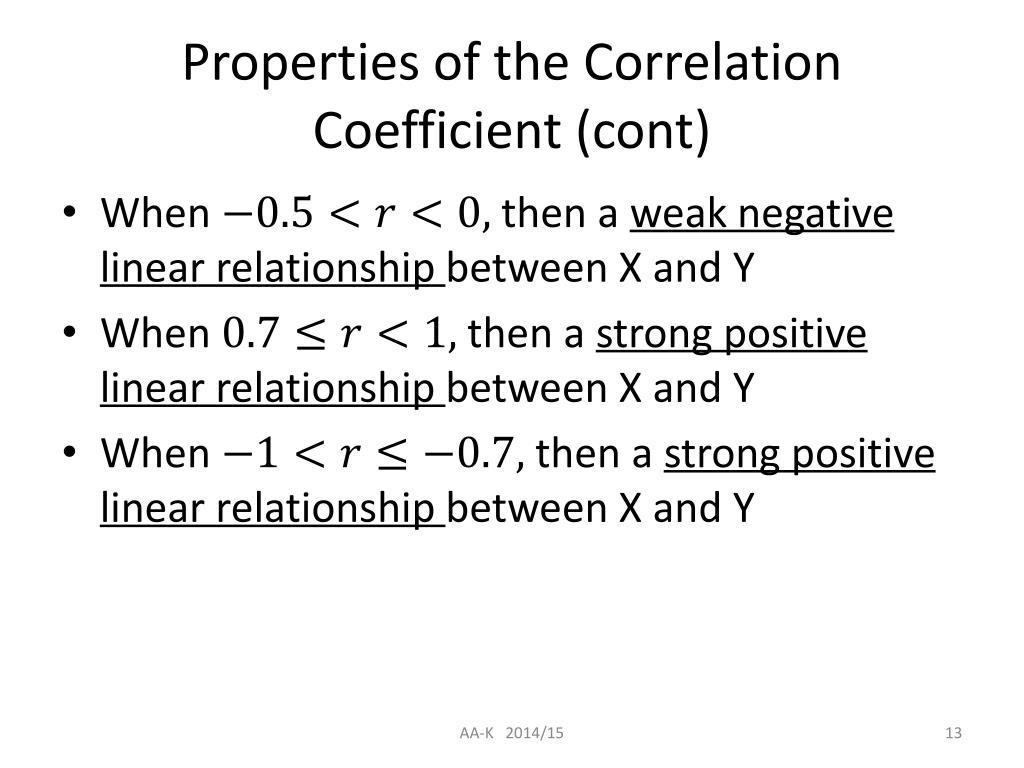 Properties of the Correlation Coefficient (cont)

• When $-0.5 < r < 0$, then a weak negative linear relationship between X and Y

• When $0.7 \leq r < 1$, then a strong positive linear relationship between X and Y

• When $-1 < r \leq -0.7$, then a strong positive linear relationship between X and Y

AA-K 2014/15

13